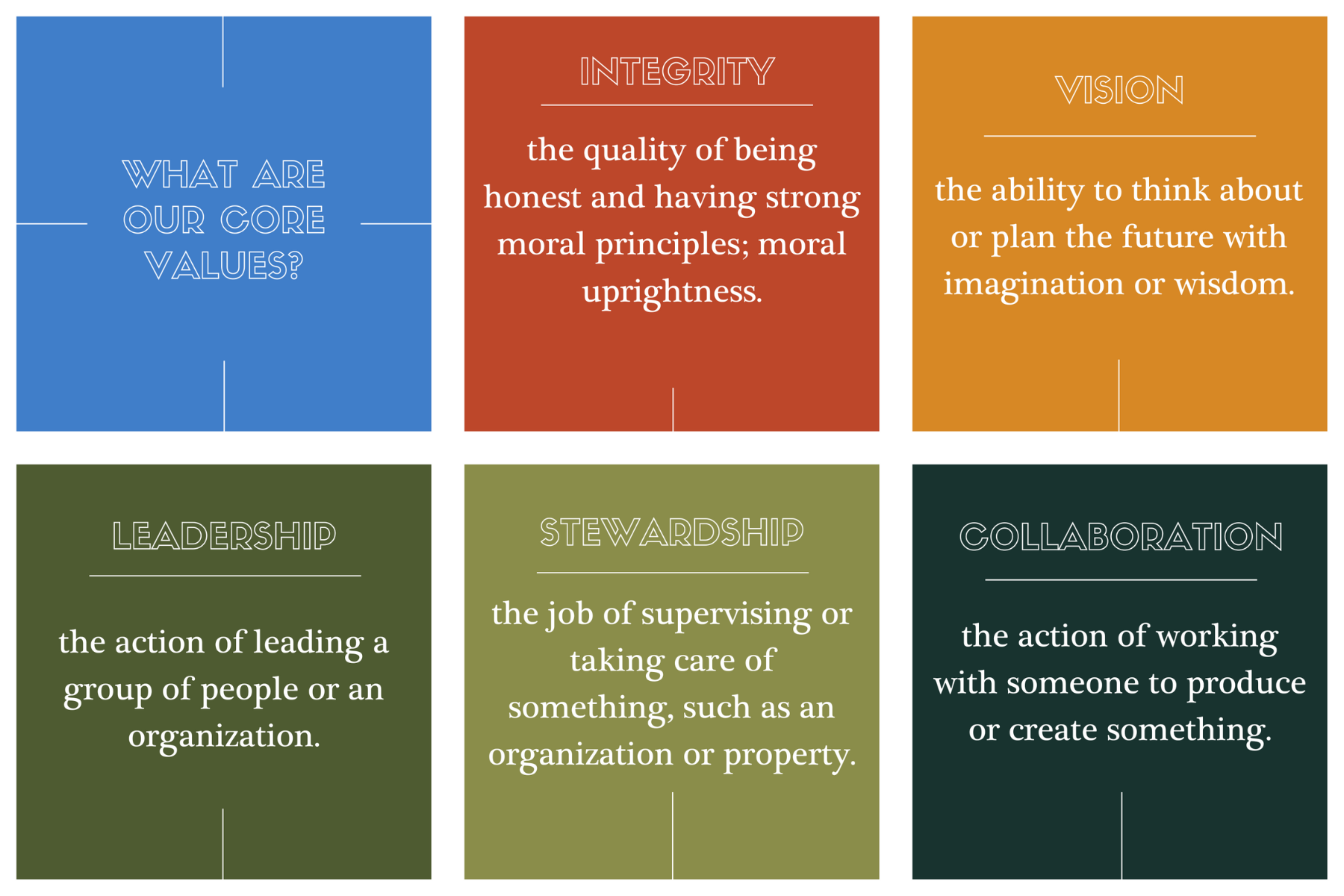 WHAT ARE OUR CORE VALUES?

INTEGRITY

the quality of being honest and having strong moral principles; moral uprightness.

VISION

the ability to think about or plan the future with imagination or wisdom.

LEADERSHIP

the action of leading a group of people or an organization.

STEWARDSHIP

the job of supervising or taking care of something, such as an organization or property.

COLLABORATION

the action of working with someone to produce or create something.